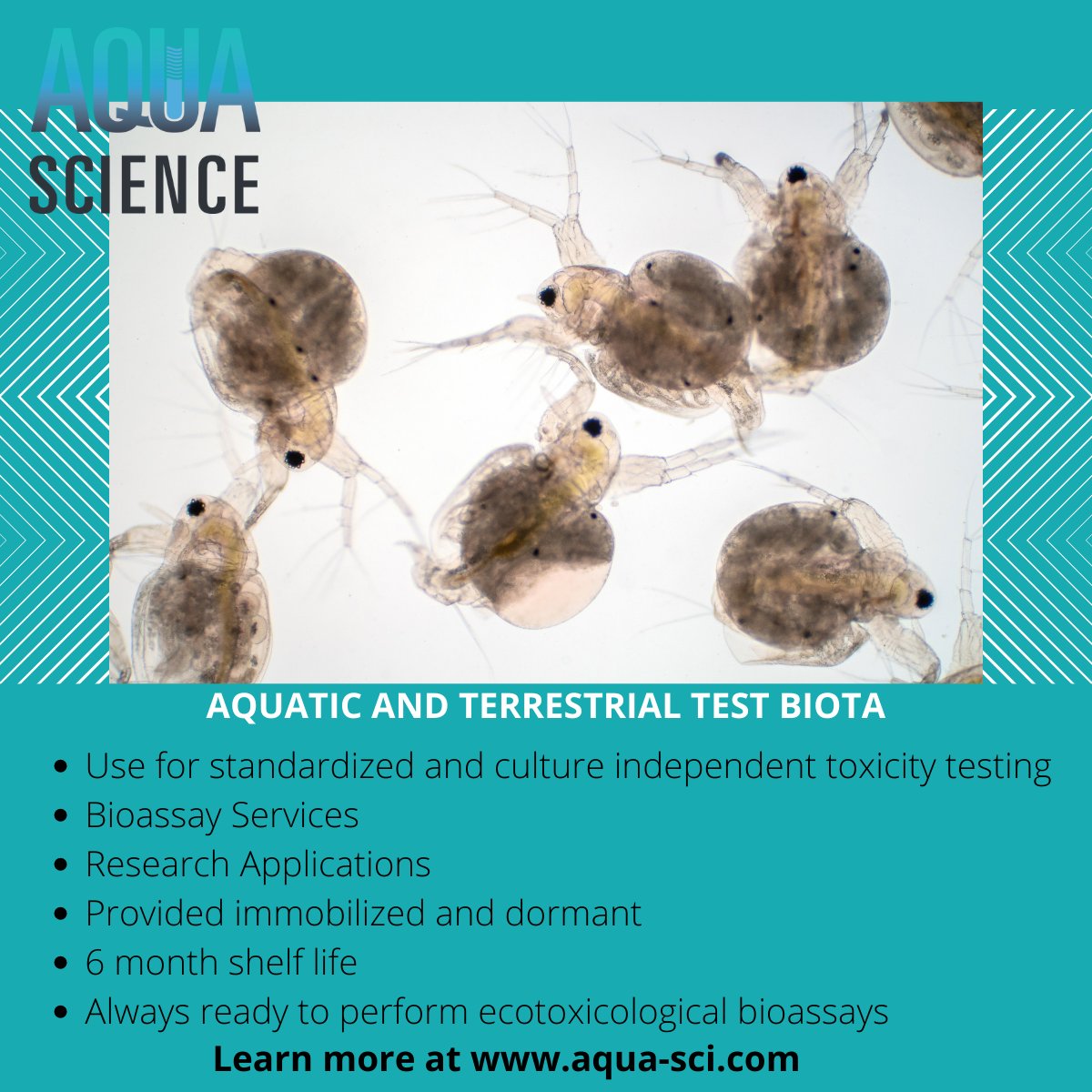 AQUA SCIENCE

AQUATIC AND TERRESTRIAL TEST BIOTA

- Use for standardized and culture independent toxicity testing
- Bioassay Services
- Research Applications
- Provided immobilized and dormant
- 6 month shelf life
- Always ready to perform ecotoxicological bioassays

Learn more at www.aqua-sci.com